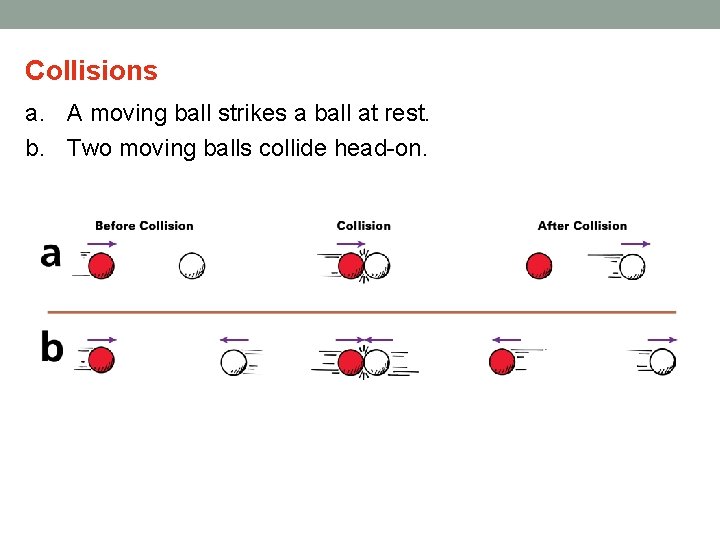 Collisions

a. A moving ball strikes a ball at rest.

b. Two moving balls collide head-on.

Before Collision

Collision

After Collision

a

b